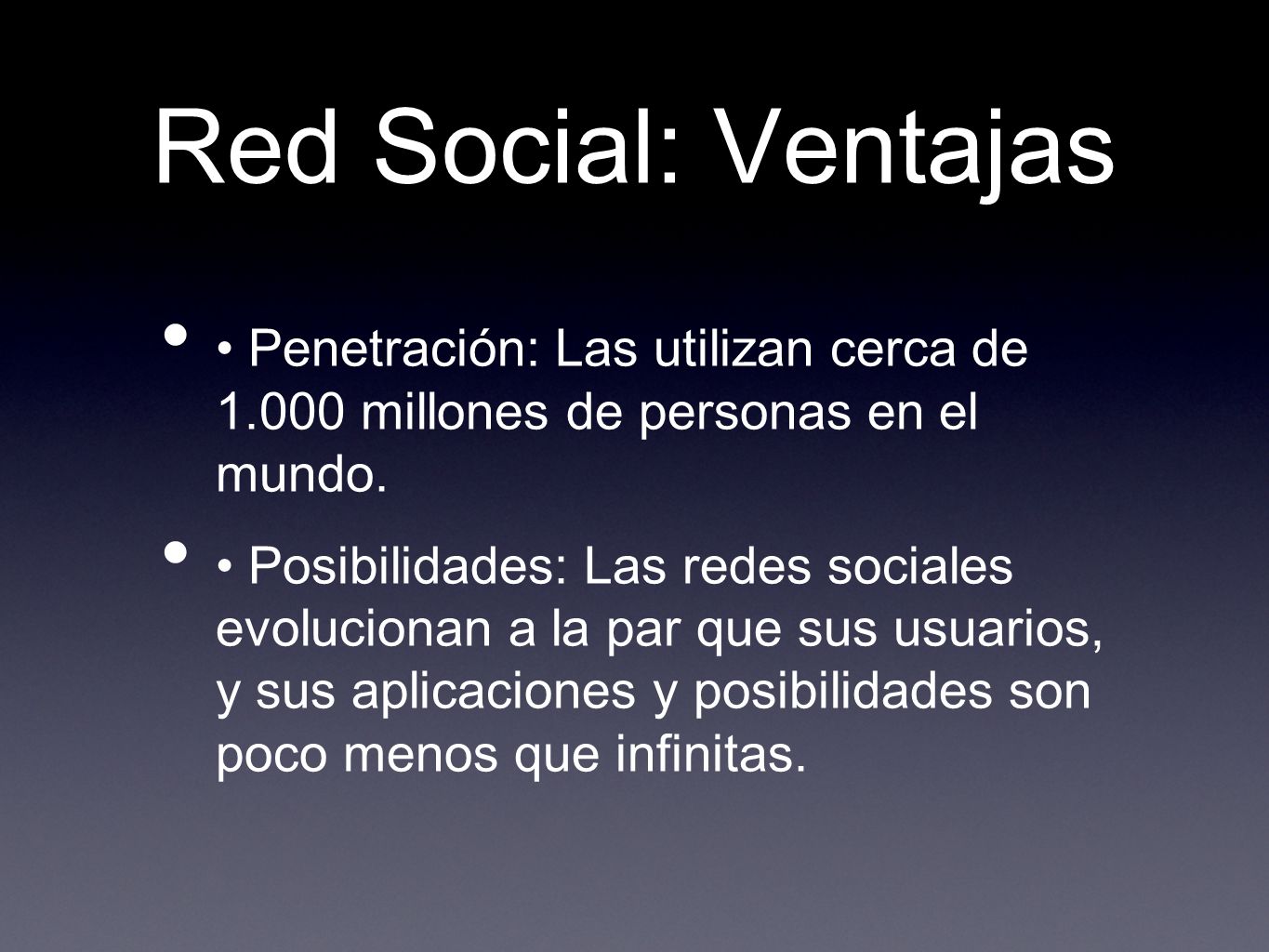 Red Social: Ventajas

• • Penetración: Las utilizan cerca de 1.000 millones de personas en el mundo.

• • Posibilidades: Las redes sociales evolucionan a la par que sus usuarios, y sus aplicaciones y posibilidades son poco menos que infinitas.